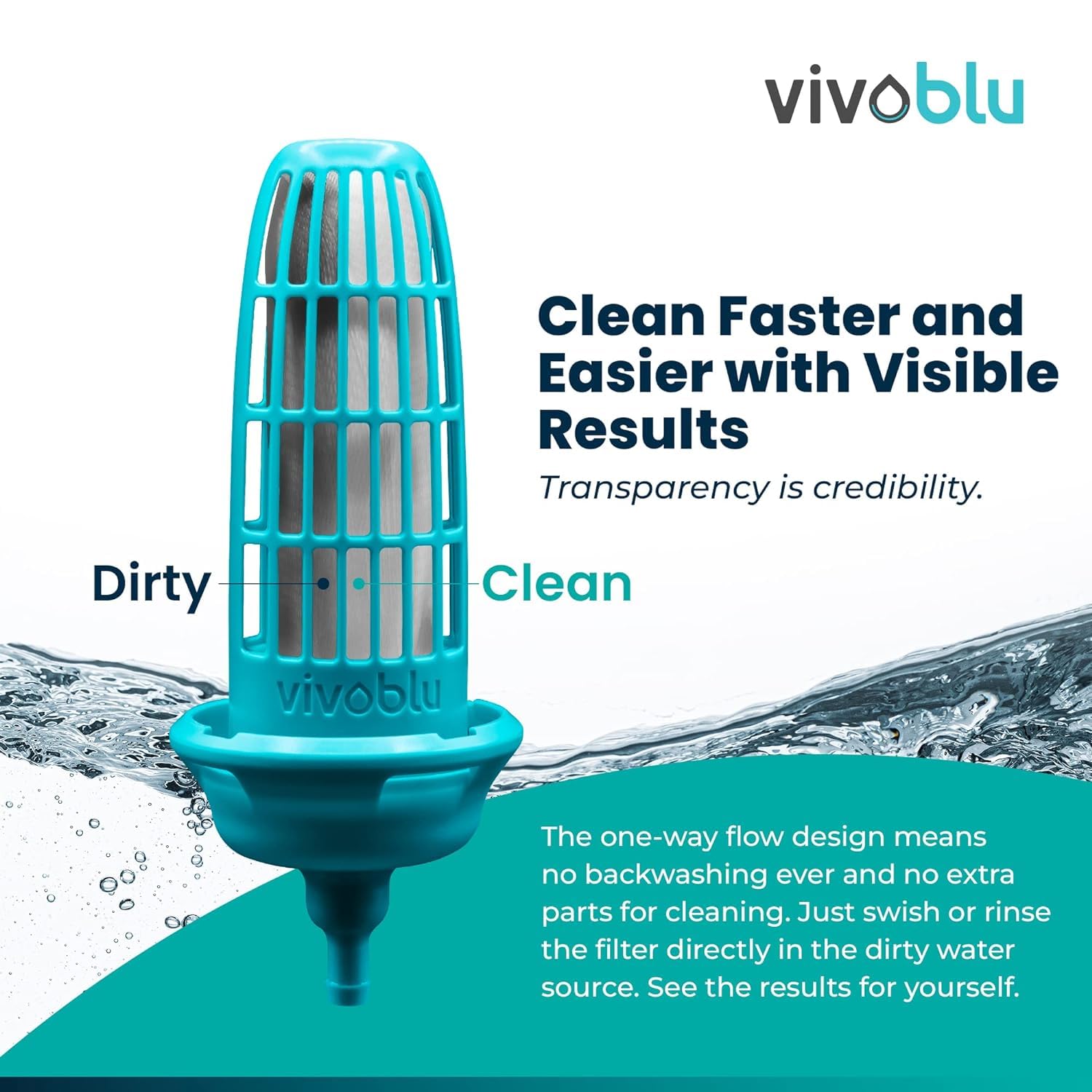 vivoblu

Clean Faster and Easier with Visible Results

Transparency is credibility.

Dirty

Clean

vivoblu

The one-way flow design means no backwashing ever and no extra parts for cleaning. Just swish or rinse the filter directly in the dirty water source. See the results for yourself.